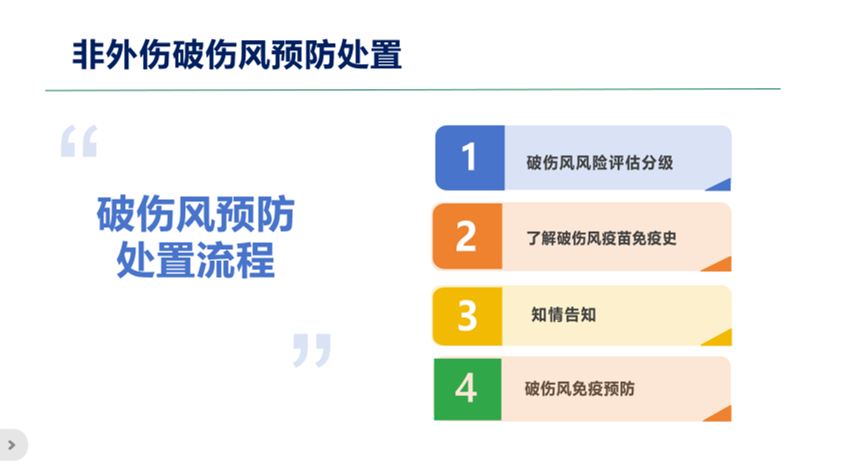 非外伤破伤风预防处置

“

破伤风预防处置流程

”

1 破伤风风险评估分级

2 了解破伤风疫苗免疫史

3 知情告知

4 破伤风免疫预防